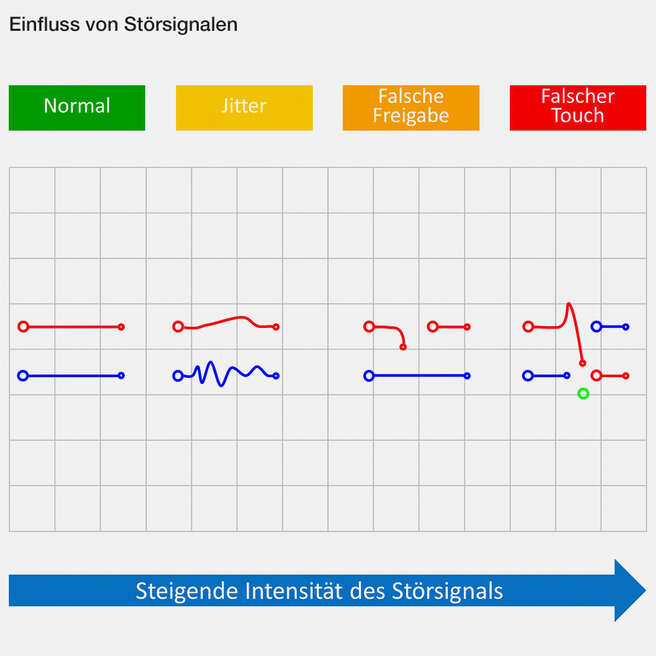 Einfluss von Störsignalen

Normal

Jitter

Falsche Freigabe

Falscher Touch

Steigende Intensität des Störsignals